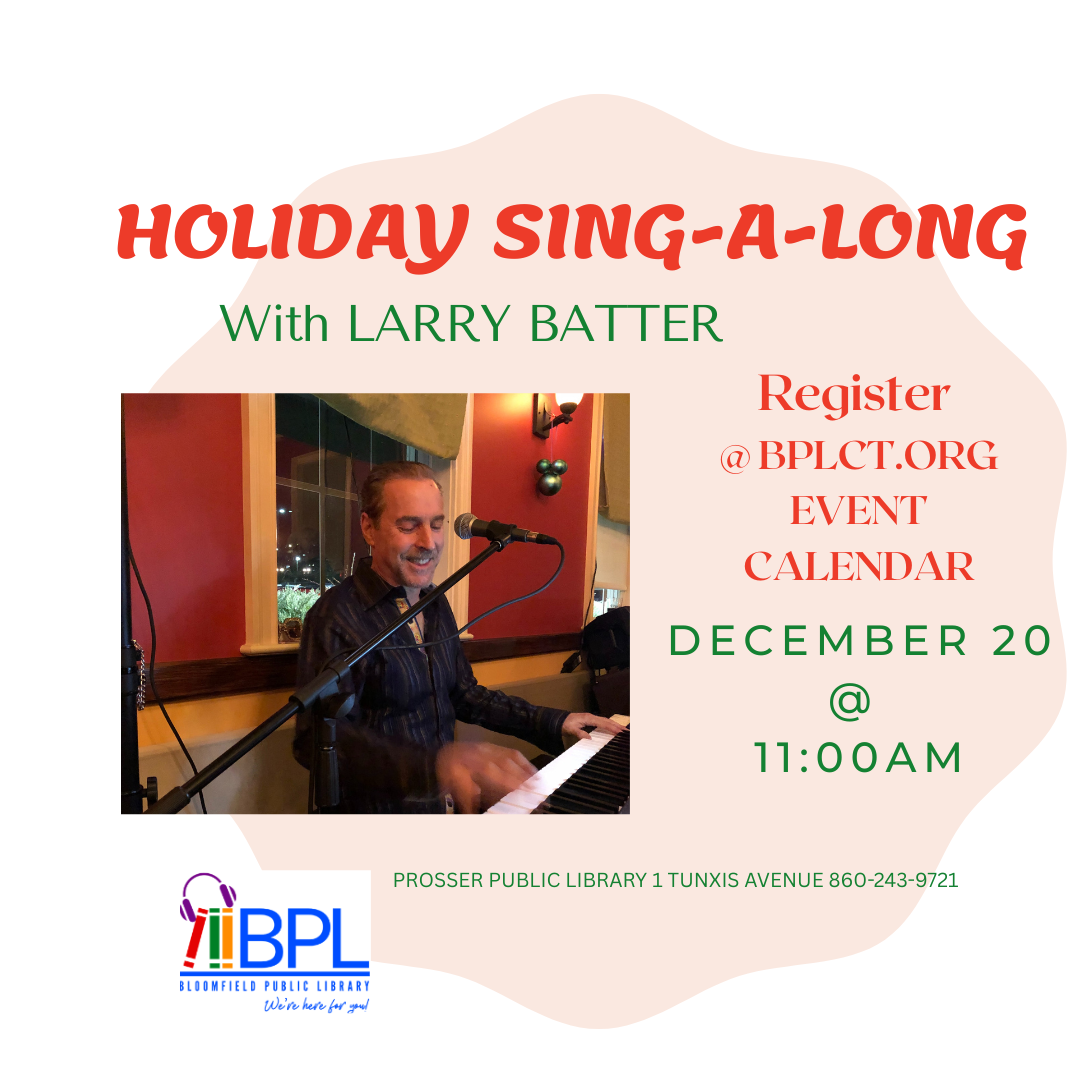 HOLIDAY SING-A-LONG

With LARRY BATTER

Register
@ BPLCT.ORG
EVENT
CALENDAR

DECEMBER 20
@
11:00AM

PROSSER PUBLIC LIBRARY 1 TUNXIS AVENUE 860-243-9721

BPL
BLOOMFIELD PUBLIC LIBRARY
We're here for you!